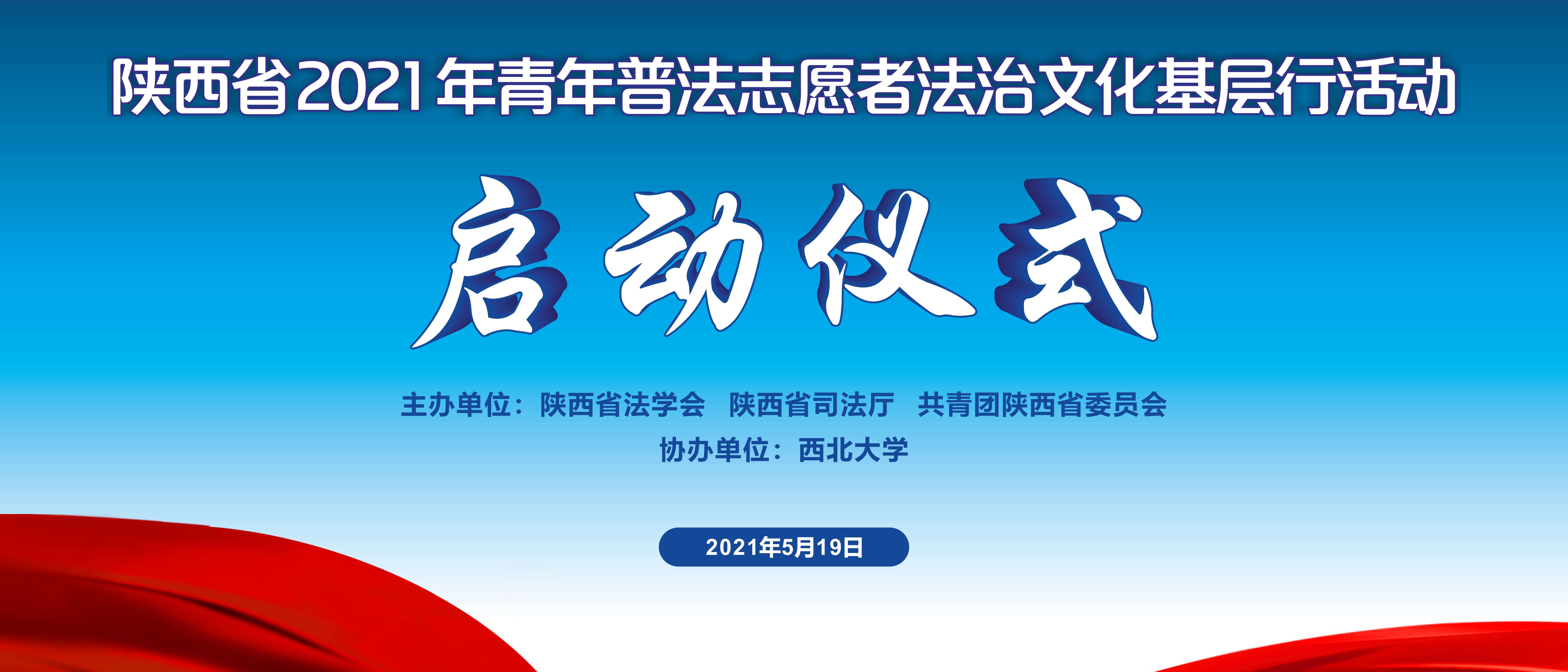 陕西省2021年青年普法志愿者法治文化基层行活动

启动仪式

主办单位：陕西省法学会　陕西省司法厅　共青团陕西省委员会
协办单位：西北大学

2021年5月19日